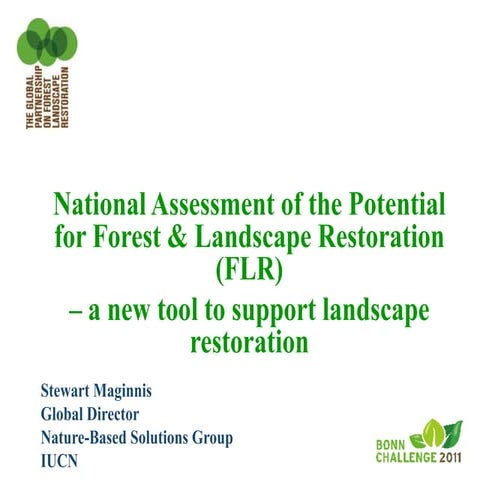 THE GLOBAL PARTNERSHIP ON FOREST LANDSCAPE RESTORATION

National Assessment of the Potential for Forest & Landscape Restoration (FLR)

– a new tool to support landscape restoration

Stewart Maginnis
Global Director
Nature-Based Solutions Group
IUCN

BONN CHALLENGE 2011